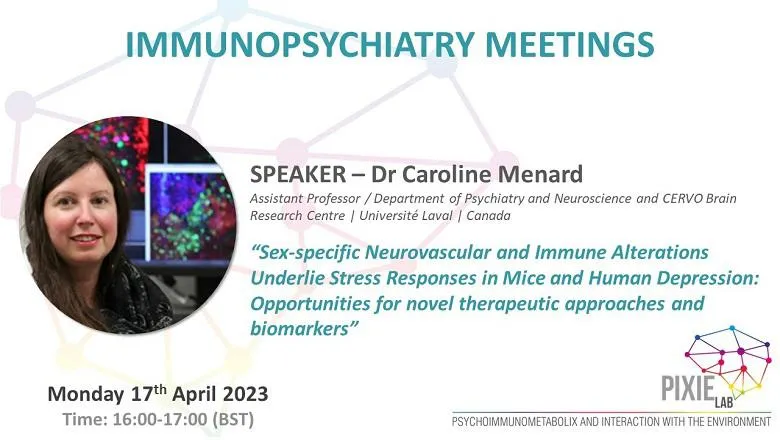 IMMUNOPSYCHIATRY MEETINGS

SPEAKER – Dr Caroline Menard

Assistant Professor / Department of Psychiatry and Neuroscience and CERVO Brain Research Centre | Université Laval | Canada

"Sex-specific Neurovascular and Immune Alterations Underlie Stress Responses in Mice and Human Depression: Opportunities for novel therapeutic approaches and biomarkers"

Monday 17$^{th}$ April 2023

Time: 16:00-17:00 (BST)

PIXIE LAB

PSYCHOIMMUNOMETABOLIX AND INTERACTION WITH THE ENVIRONMENT